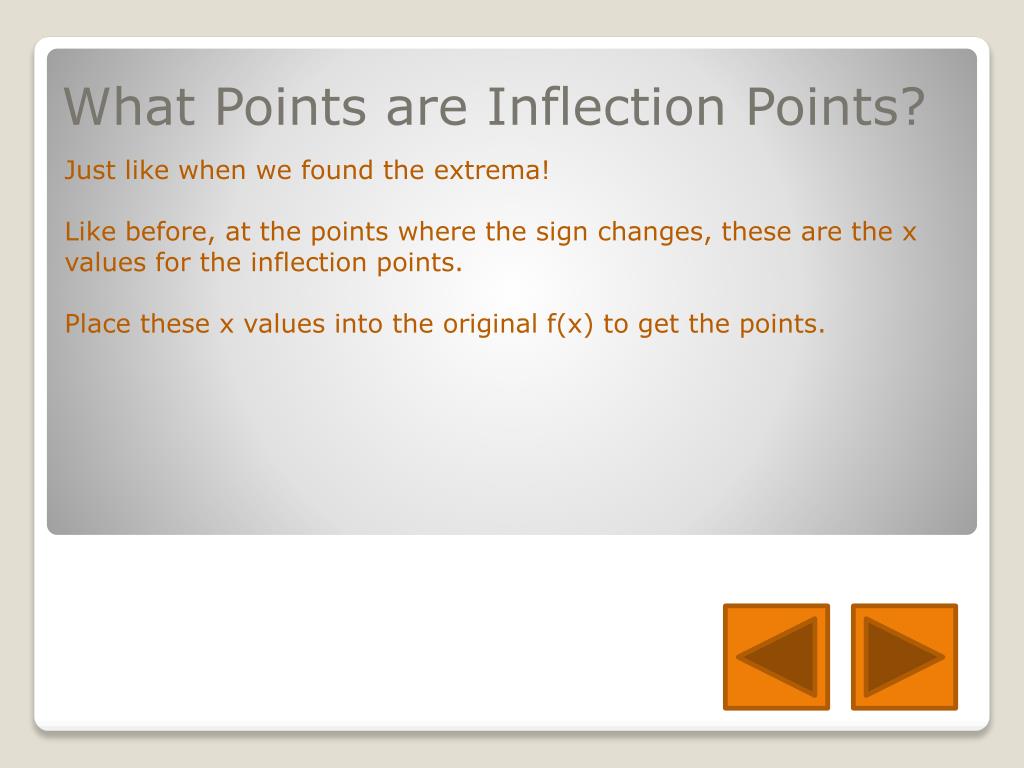 What Points are Inflection Points?

Just like when we found the extrema!

Like before, at the points where the sign changes, these are the x values for the inflection points.

Place these x values into the original f(x) to get the points.